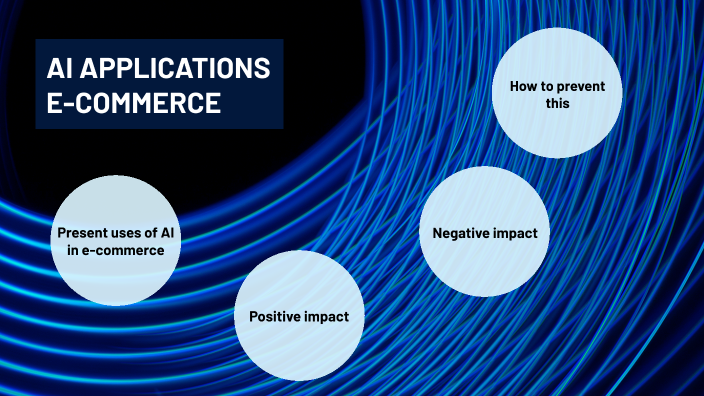 AI APPLICATIONS
E-COMMERCE

Present uses of AI in e-commerce

Positive impact

Negative impact

How to prevent this